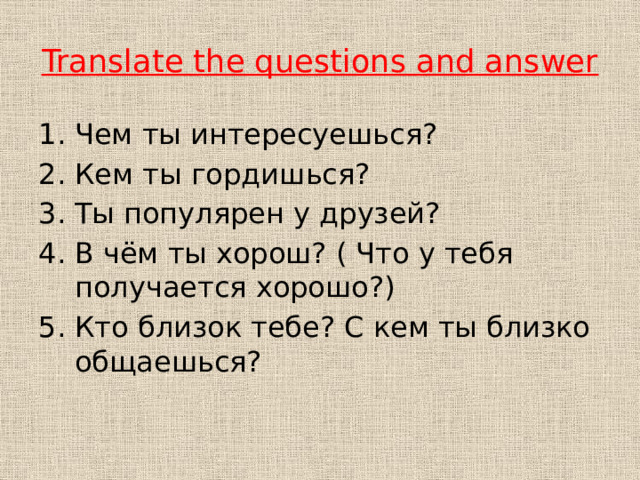 Translate the questions and answer

1. Чем ты интересуешься?
2. Кем ты гордишься?
3. Ты популярен у друзей?
4. В чём ты хорош? ( Что у тебя получается хорошо?)
5. Кто близок тебе? С кем ты близко общаешься?